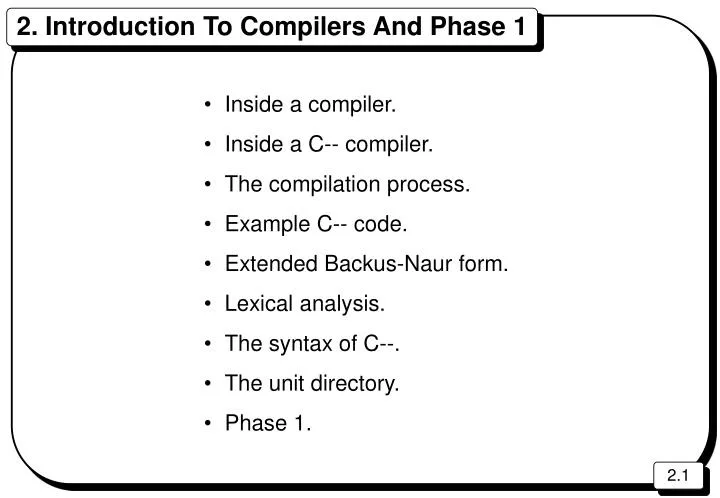 2. Introduction To Compilers And Phase 1

• Inside a compiler.
• Inside a C-- compiler.
• The compilation process.
• Example C-- code.
• Extended Backus-Naur form.
• Lexical analysis.
• The syntax of C--.
• The unit directory.
• Phase 1.

2.1